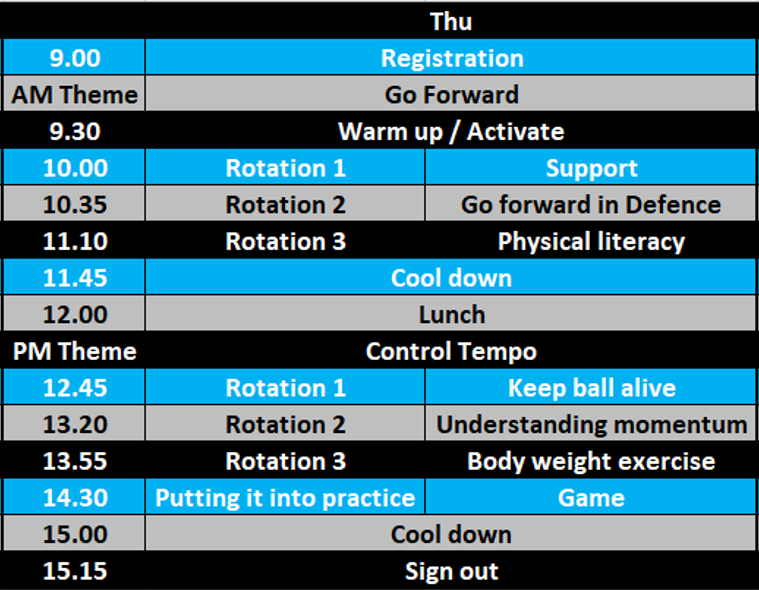 |  | Thu |  |
|---|---|---|
| 9.00 | Registration |  |
| AM Theme | Go Forward |  |
| 9.30 | Warm up / Activate |  |
| 10.00 | Rotation 1 | Support |
| 10.35 | Rotation 2 | Go forward in Defence |
| 11.10 | Rotation 3 | Physical literacy |
| 11.45 | Cool down |  |
| 12.00 | Lunch |  |
| PM Theme | Control Tempo |  |
| 12.45 | Rotation 1 | Keep ball alive |
| 13.20 | Rotation 2 | Understanding momentum |
| 13.55 | Rotation 3 | Body weight exercise |
| 14.30 | Putting it into practice | Game |
| 15.00 | Cool down |  |
| 15.15 | Sign out |  |